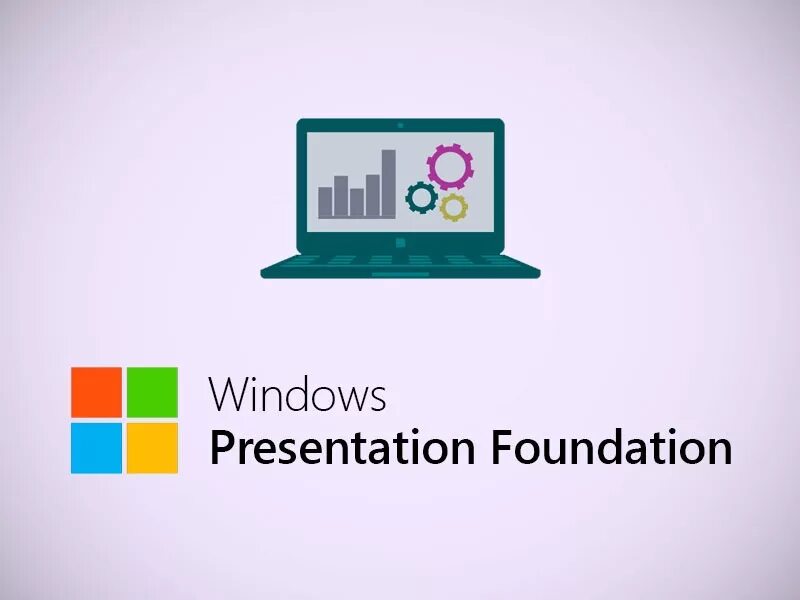 Windows
Presentation Foundation